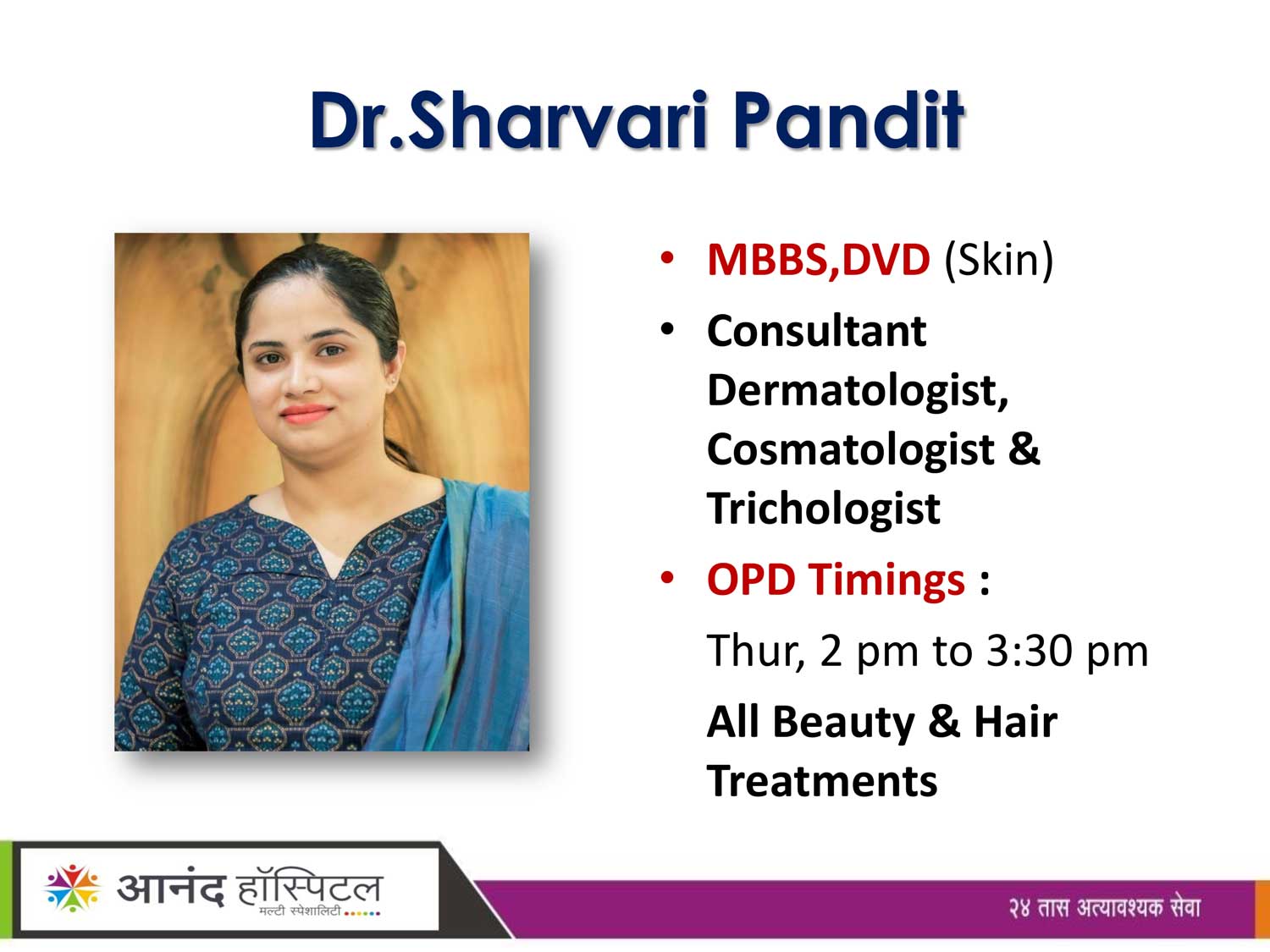 Dr.Sharvari Pandit

• MBBS,DVD (Skin)
• Consultant Dermatologist, Cosmatologist & Trichologist
• OPD Timings :

Thur, 2 pm to 3:30 pm

All Beauty & Hair Treatments

आनंद हॉस्पिटल
मल्टी स्पेशालिटी

२४ तास अत्यावश्यक सेवा